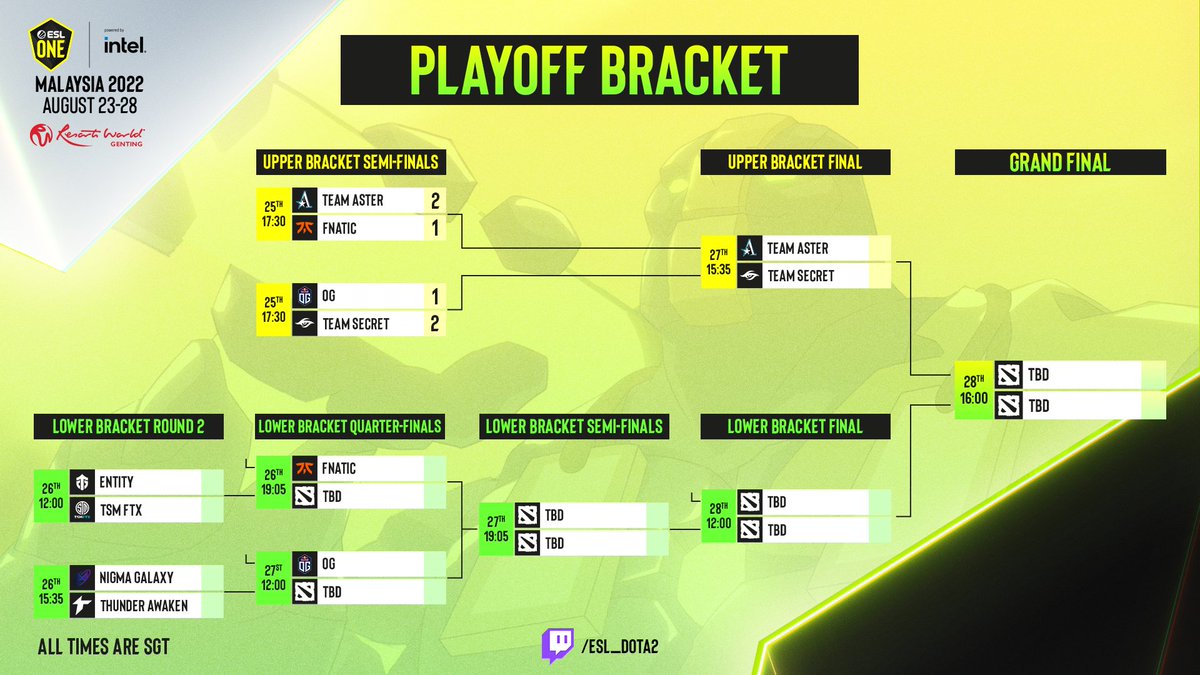 ESL ONE
powered by intel.
MALAYSIA 2022
AUGUST 23-28
Resorts World GENTING

PLAYOFF BRACKET

UPPER BRACKET SEMI-FINALS

25TH 17:30
TEAM ASTER 2
FNATIC 1

25TH 17:30
OG 1
TEAM SECRET 2

UPPER BRACKET FINAL

27TH 15:35
TEAM ASTER
TEAM SECRET

GRAND FINAL

28TH 16:00
TBD
TBD

LOWER BRACKET ROUND 2

26TH 12:00
ENTITY
TSM FTX

26TH 15:35
NIGMA GALAXY
THUNDER AWAKEN

LOWER BRACKET QUARTER-FINALS

26TH 19:05
FNATIC
TBD

27ST 12:00
OG
TBD

LOWER BRACKET SEMI-FINALS

27TH 19:05
TBD
TBD

LOWER BRACKET FINAL

28TH 12:00
TBD
TBD

ALL TIMES ARE SGT

/ESL_DOTA2